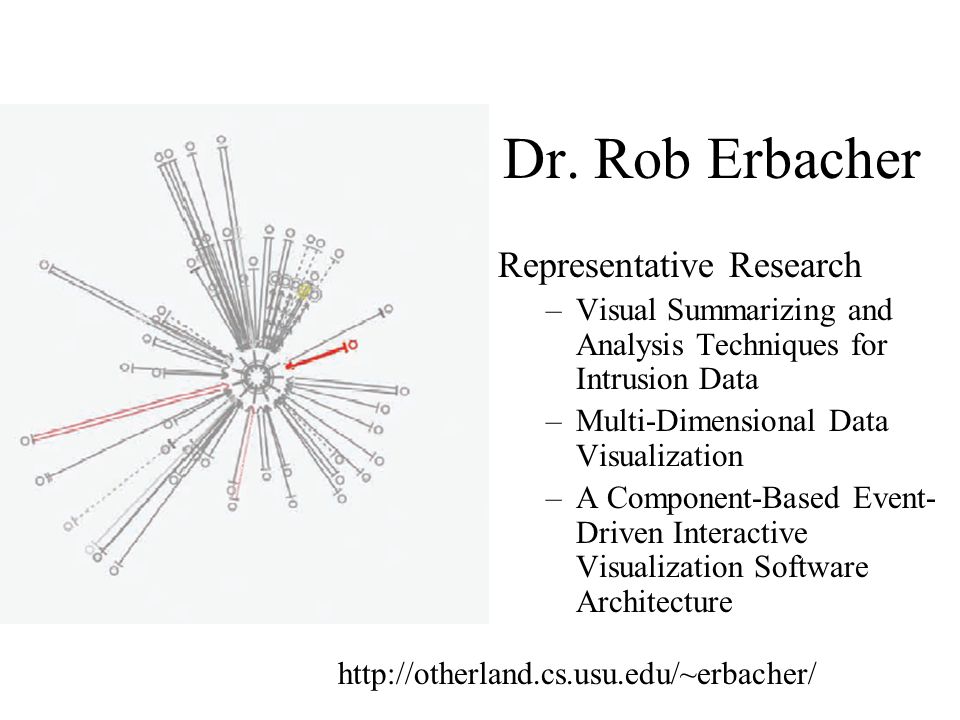 Dr. Rob Erbacher

Representative Research

– Visual Summarizing and Analysis Techniques for Intrusion Data
– Multi-Dimensional Data Visualization
– A Component-Based Event-Driven Interactive Visualization Software Architecture

http://otherland.cs.usu.edu/~erbacher/